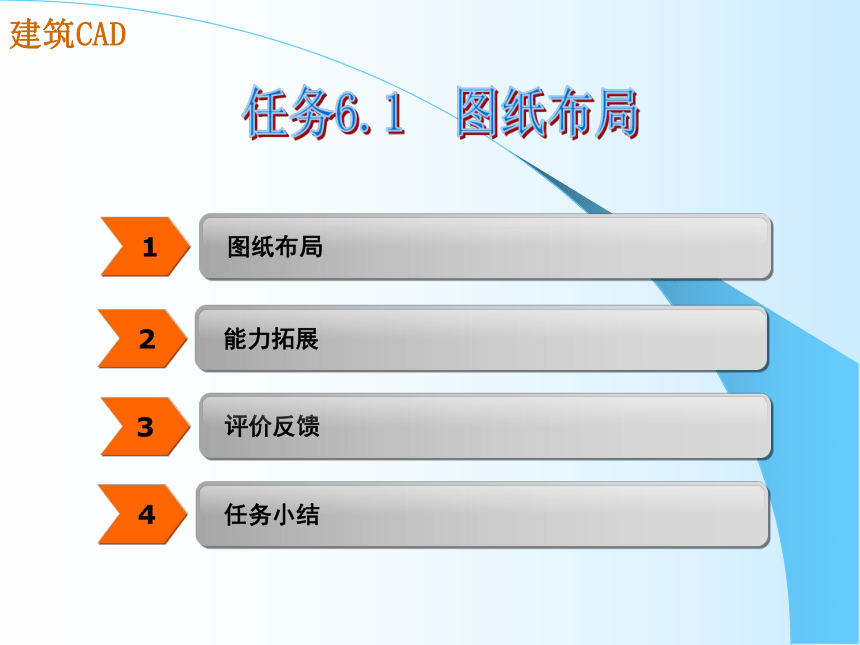 建筑CAD

任务6.1　图纸布局

1 图纸布局

2 能力拓展

3 评价反馈

4 任务小结